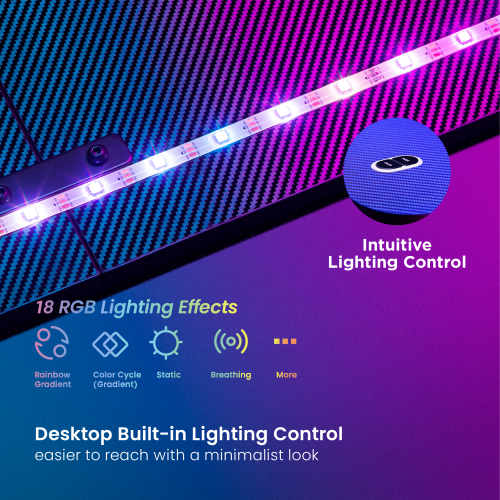 Intuitive Lighting Control

18 RGB Lighting Effects

Rainbow Gradient

Color Cycle (Gradient)

Static

Breathing

More

Desktop Built-in Lighting Control
easier to reach with a minimalist look